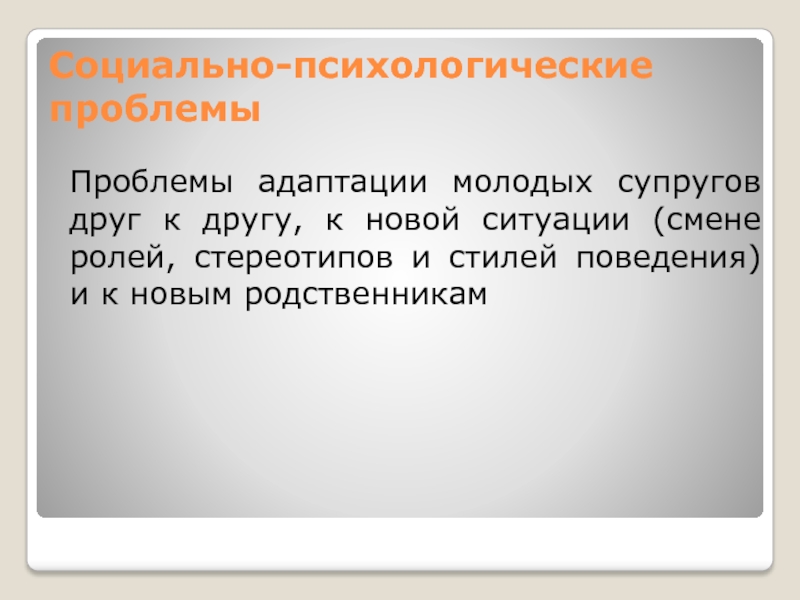 Социально-психологические проблемы

Проблемы адаптации молодых супругов друг к другу, к новой ситуации (смене ролей, стереотипов и стилей поведения) и к новым родственникам